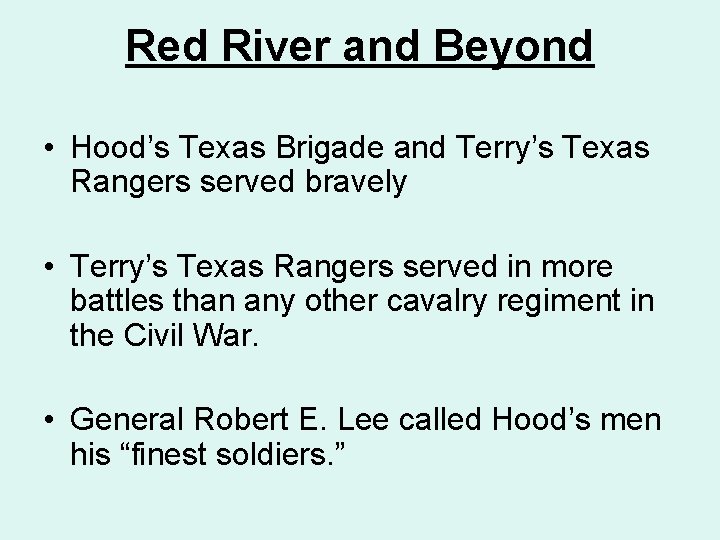 Red River and Beyond

• Hood’s Texas Brigade and Terry’s Texas Rangers served bravely

• Terry’s Texas Rangers served in more battles than any other cavalry regiment in the Civil War.

• General Robert E. Lee called Hood’s men his “finest soldiers.”